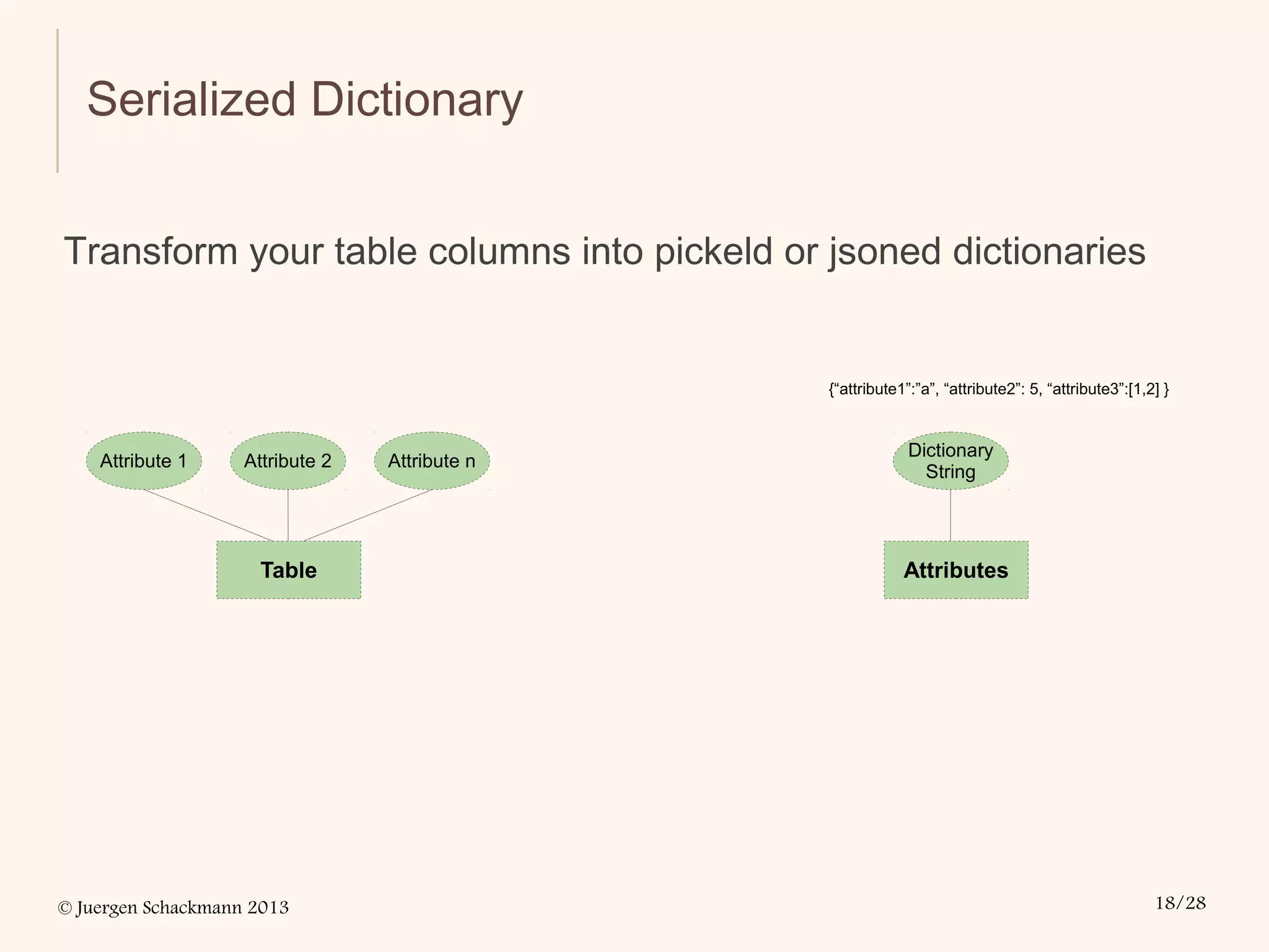 Serialized Dictionary

Transform your table columns into pickeld or jsoned dictionaries

{“attribute1”:”a”, “attribute2”: 5, “attribute3”:[1,2] }

Attribute 1

Attribute 2

Attribute n

Table

Dictionary String

Attributes

© Juergen Schackmann 2013

18/28